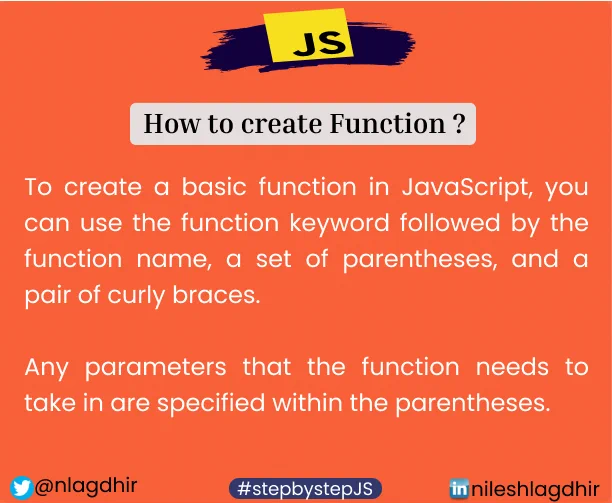 JS

How to create Function ?

To create a basic function in JavaScript, you can use the function keyword followed by the function name, a set of parentheses, and a pair of curly braces.

Any parameters that the function needs to take in are specified within the parentheses.

@nlagdhir #stepbystepJS in nileshlagdhir